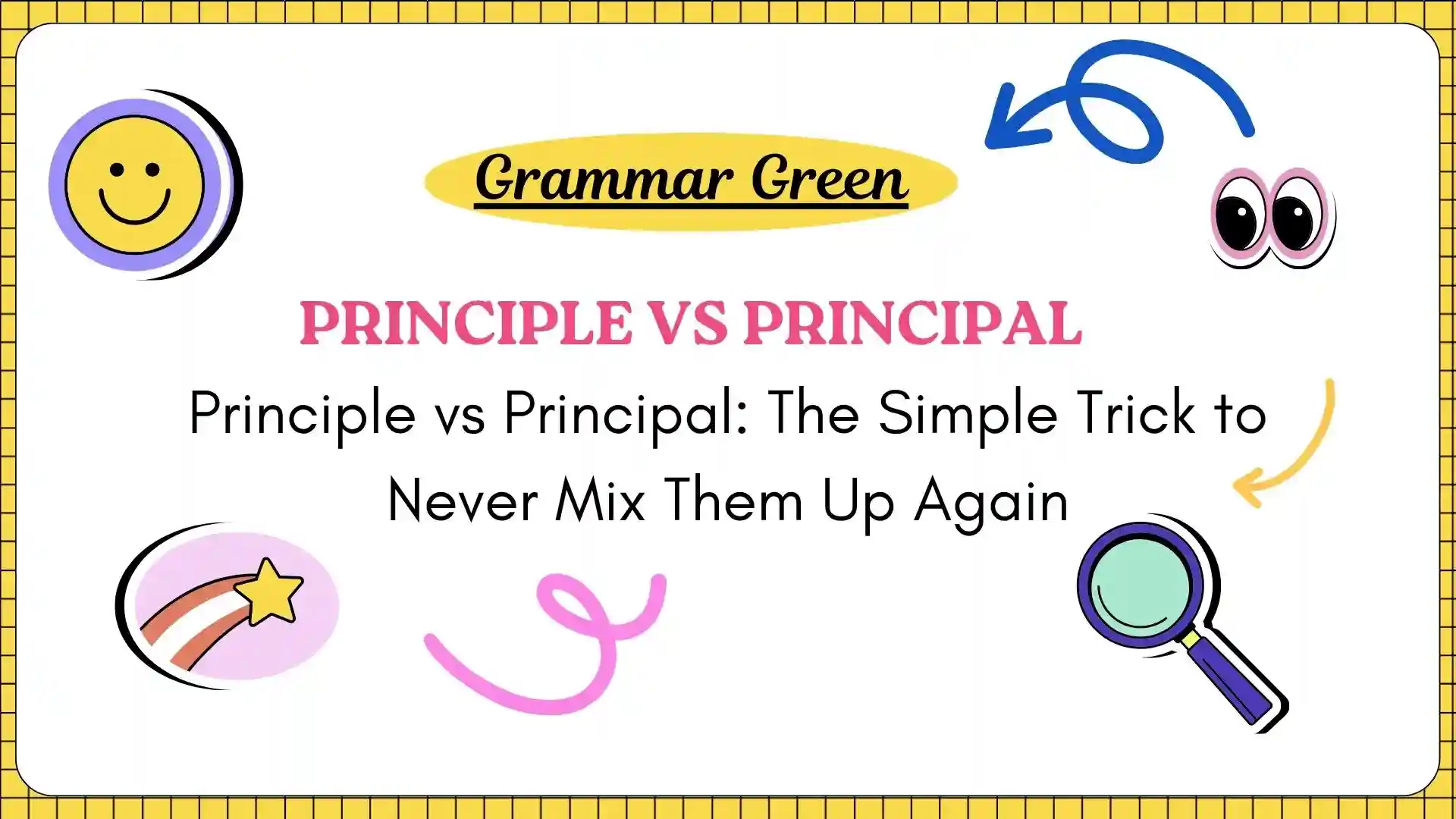 Grammar Green

PRINCIPLE VS PRINCIPAL

Principle vs Principal: The Simple Trick to Never Mix Them Up Again